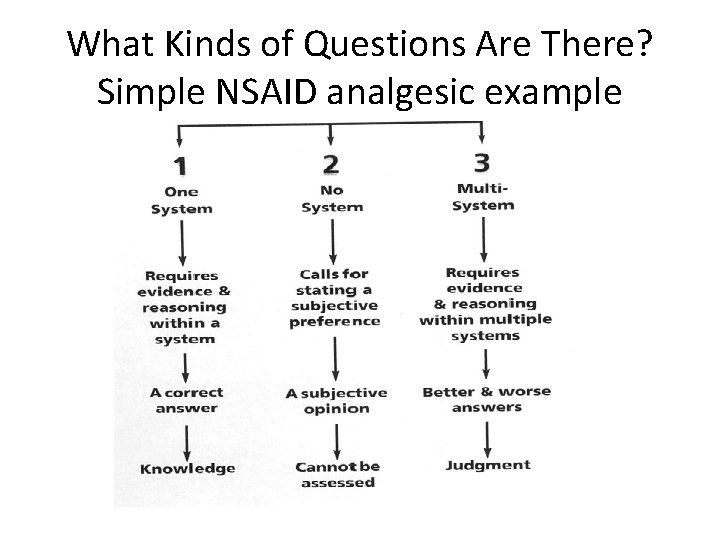 What Kinds of Questions Are There?
Simple NSAID analgesic example

1
One System
Requires evidence & reasoning within a system
A correct answer
Knowledge

2
No System
Calls for stating a subjective preference
A subjective opinion
Cannot be assessed

3
Multi-System
Requires evidence & reasoning within multiple systems
Better & worse answers
Judgment